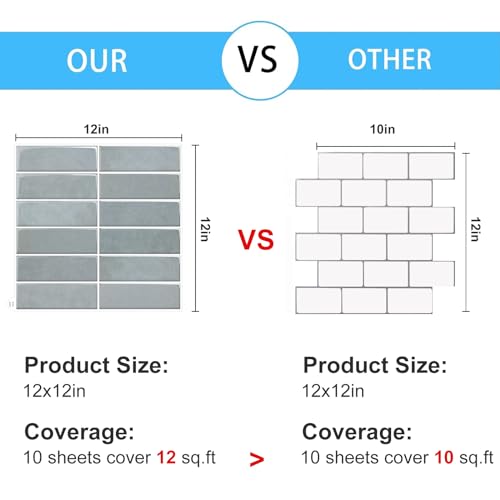 OUR VS OTHER

12in

12in

VS

10in

12in

Product Size:
12x12in

Coverage:
10 sheets cover 12 sq.ft

>

Product Size:
12x12in

Coverage:
10 sheets cover 10 sq.ft